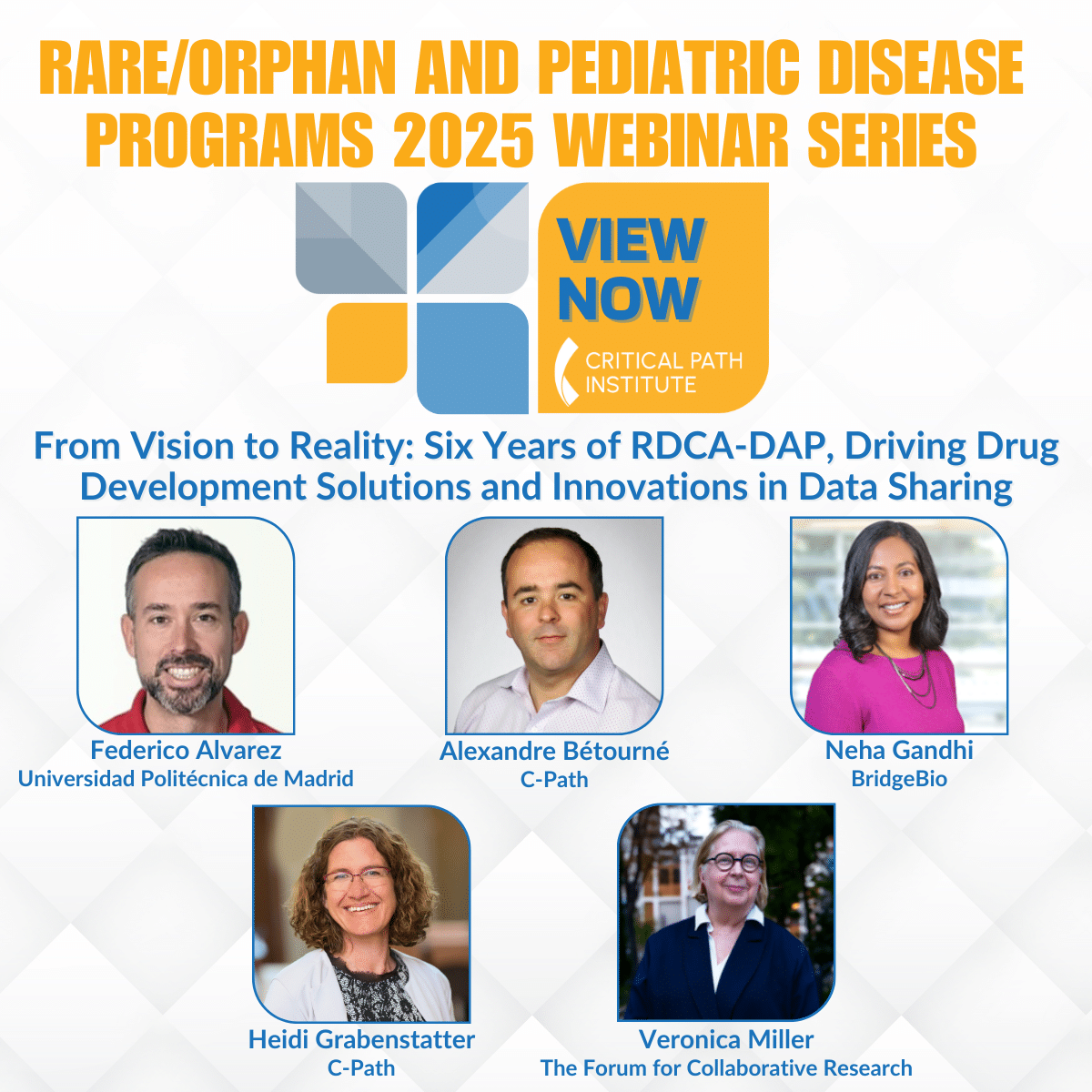 RARE/ORPHAN AND PEDIATRIC DISEASE PROGRAMS 2025 WEBINAR SERIES

VIEW NOW

CRITICAL PATH INSTITUTE

From Vision to Reality: Six Years of RDCA-DAP, Driving Drug Development Solutions and Innovations in Data Sharing

Federico Alvarez
Universidad Politécnica de Madrid

Alexandre Bétourné
C-Path

Neha Gandhi
BridgeBio

Heidi Grabenstatter
C-Path

Veronica Miller
The Forum for Collaborative Research